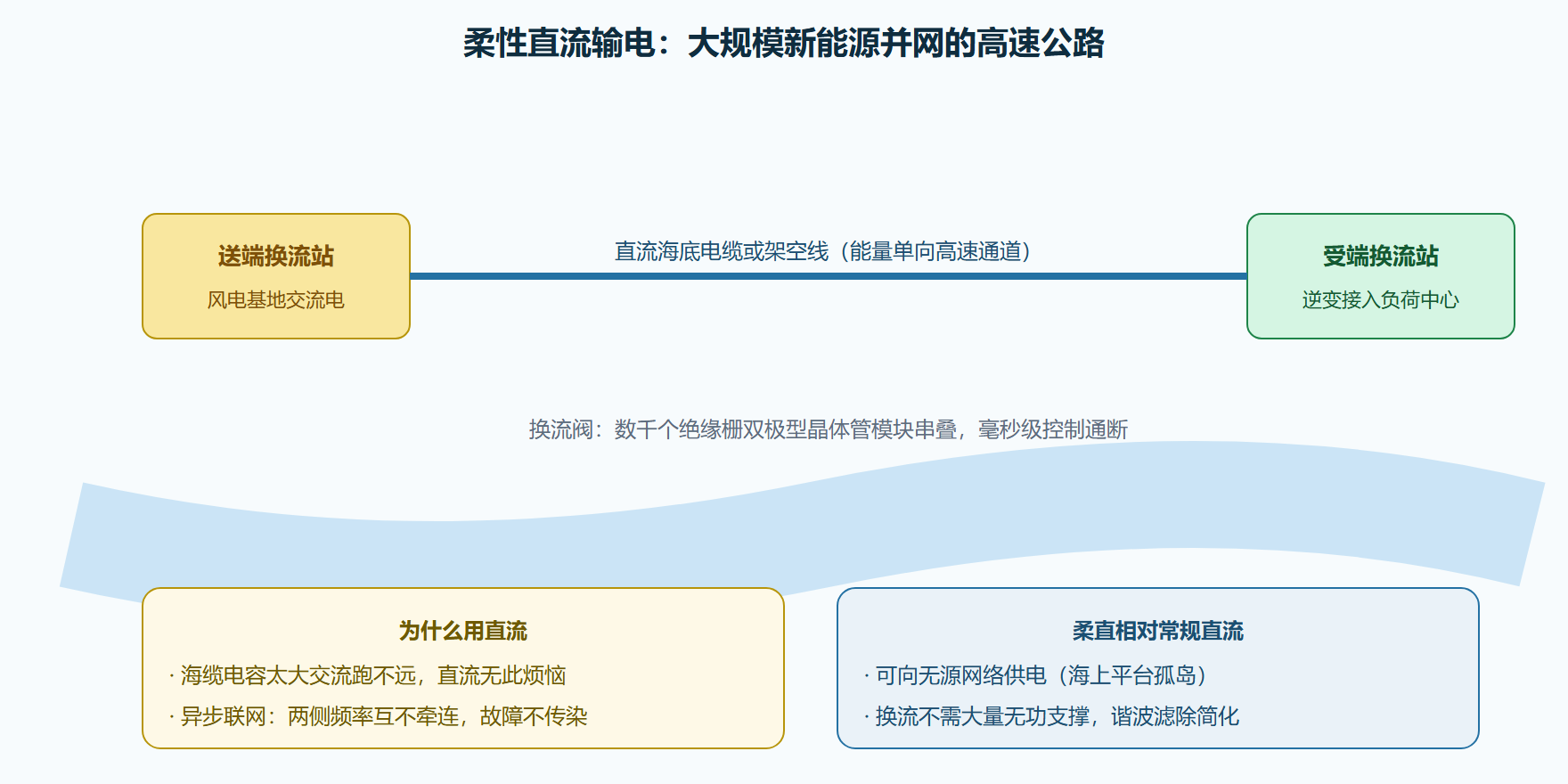 柔性直流输电：大规模新能源并网的高速公路

送端换流站
风电基地交流电

直流海底电缆或架空线（能量单向高速通道）

受端换流站
逆变接入负荷中心

换流阀：数千个绝缘栅双极型晶体管模块串叠，毫秒级控制通断

为什么用直流
· 海缆电容太大交流跑不远，直流无此烦恼
· 异步联网：两侧频率互不牵连，故障不传染

柔直相对常规直流
· 可向无源网络供电（海上平台孤岛）
· 换流不需大量无功支撑，谐波滤除简化